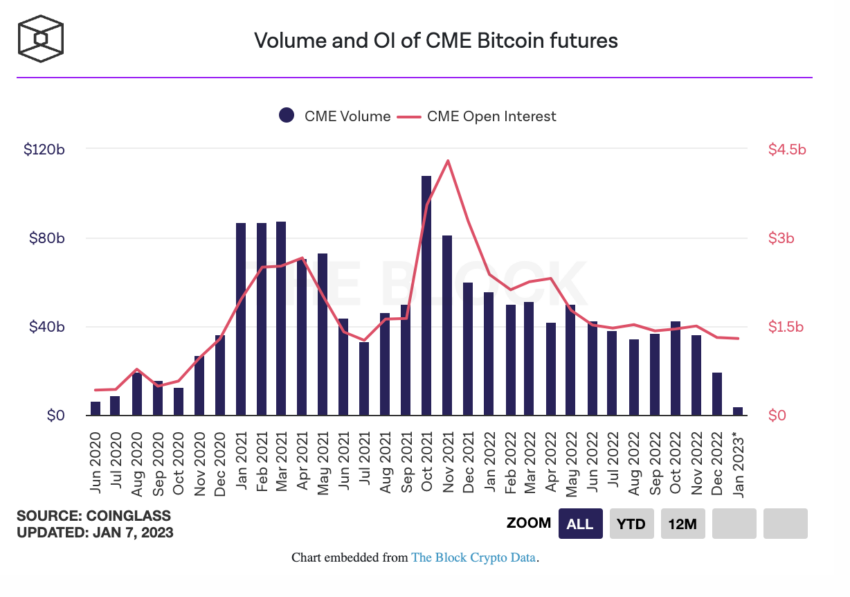 Volume and OI of CME Bitcoin futures

CME Volume CME Open Interest

$120b
$80b
$40b
$0

$4.5b
$3b
$1.5b
$0

THE BLOCK

Jun 2020
Jul 2020
Aug 2020
Sep 2020
Oct 2020
Nov 2020
Dec 2020
Jan 2021
Feb 2021
Mar 2021
Apr 2021
May 2021
Jun 2021
Jul 2021
Aug 2021
Sep 2021
Oct 2021
Nov 2021
Dec 2021
Jan 2022
Feb 2022
Mar 2022
Apr 2022
May 2022
Jun 2022
Jul 2022
Aug 2022
Sep 2022
Oct 2022
Nov 2022
Dec 2022
Jan 2023*

SOURCE: COINGLASS
UPDATED: JAN 7, 2023

ZOOM ALL YTD 12M

Chart embedded from The Block Crypto Data.